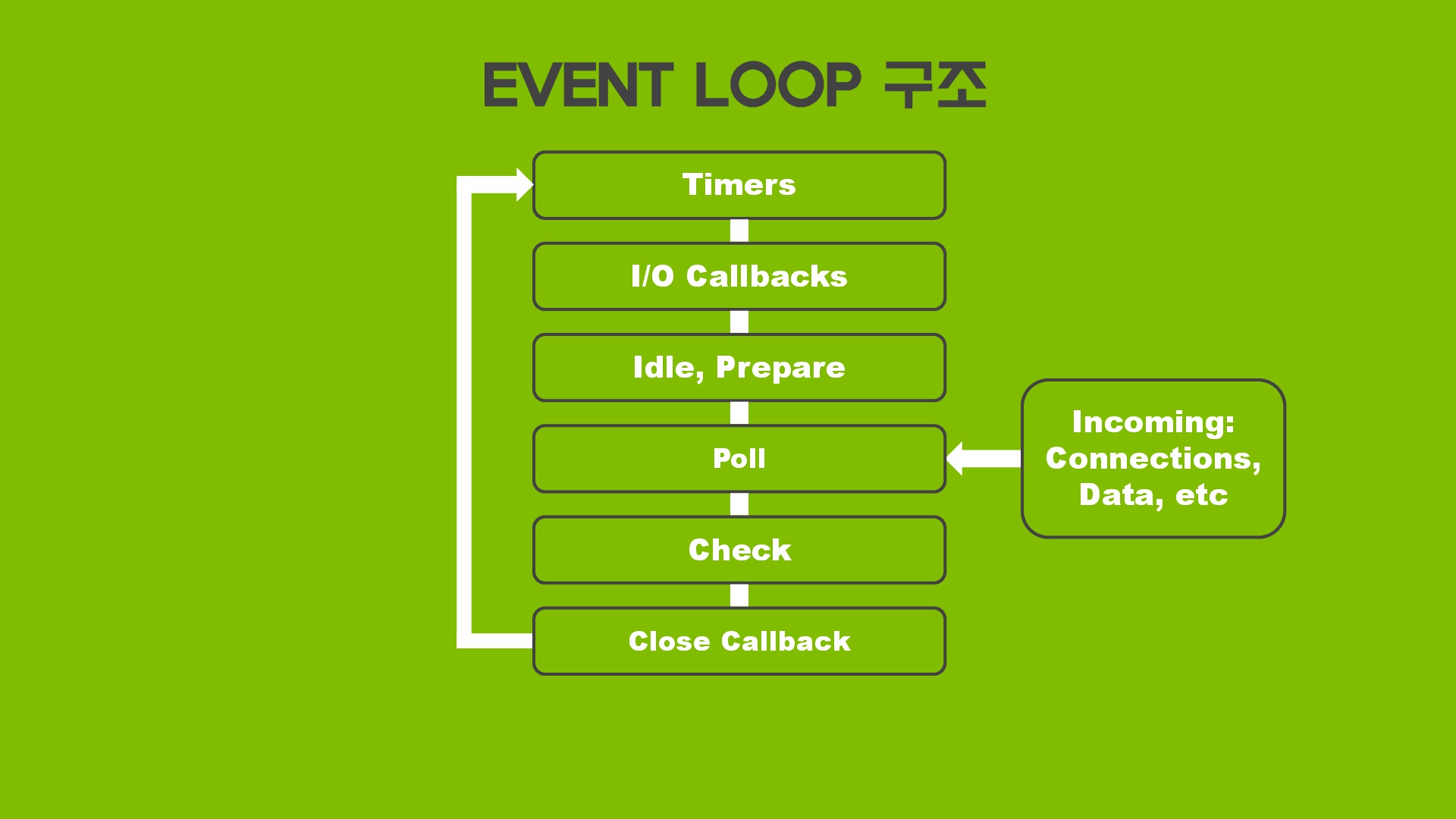 EVENT LOOP 구조

Timers

I/O Callbacks

Idle, Prepare

Poll

Check

Close Callback

Incoming: Connections, Data, etc